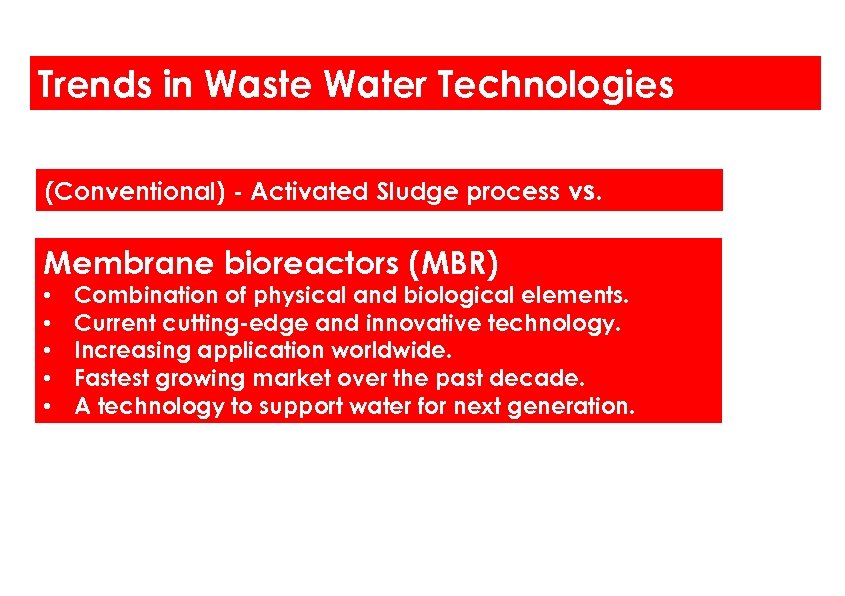 Trends in Waste Water Technologies

(Conventional) - Activated Sludge process vs.

Membrane bioreactors (MBR)
• Combination of physical and biological elements.
• Current cutting-edge and innovative technology.
• Increasing application worldwide.
• Fastest growing market over the past decade.
• A technology to support water for next generation.